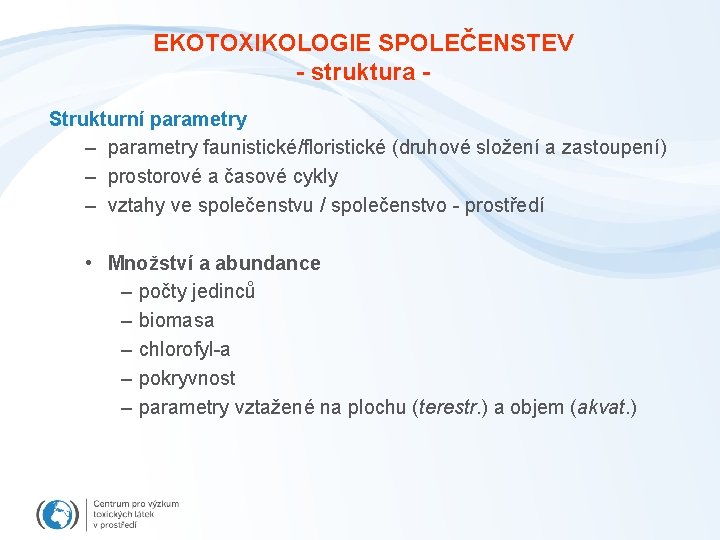 EKOTOXIKOLOGIE SPOLEČENSTEV
- struktura -

Strukturní parametry
– parametry faunistické/floristické (druhové složení a zastoupení)
– prostorové a časové cykly
– vztahy ve společenstvu / společenstvo - prostředí

• Množství a abundance
– počty jedinců
– biomasa
– chlorofyl-a
– pokryvnost
– parametry vztažené na plochu (terestr.) a objem (akvat.)

Centrum pro výzkum toxických látek v prostředí